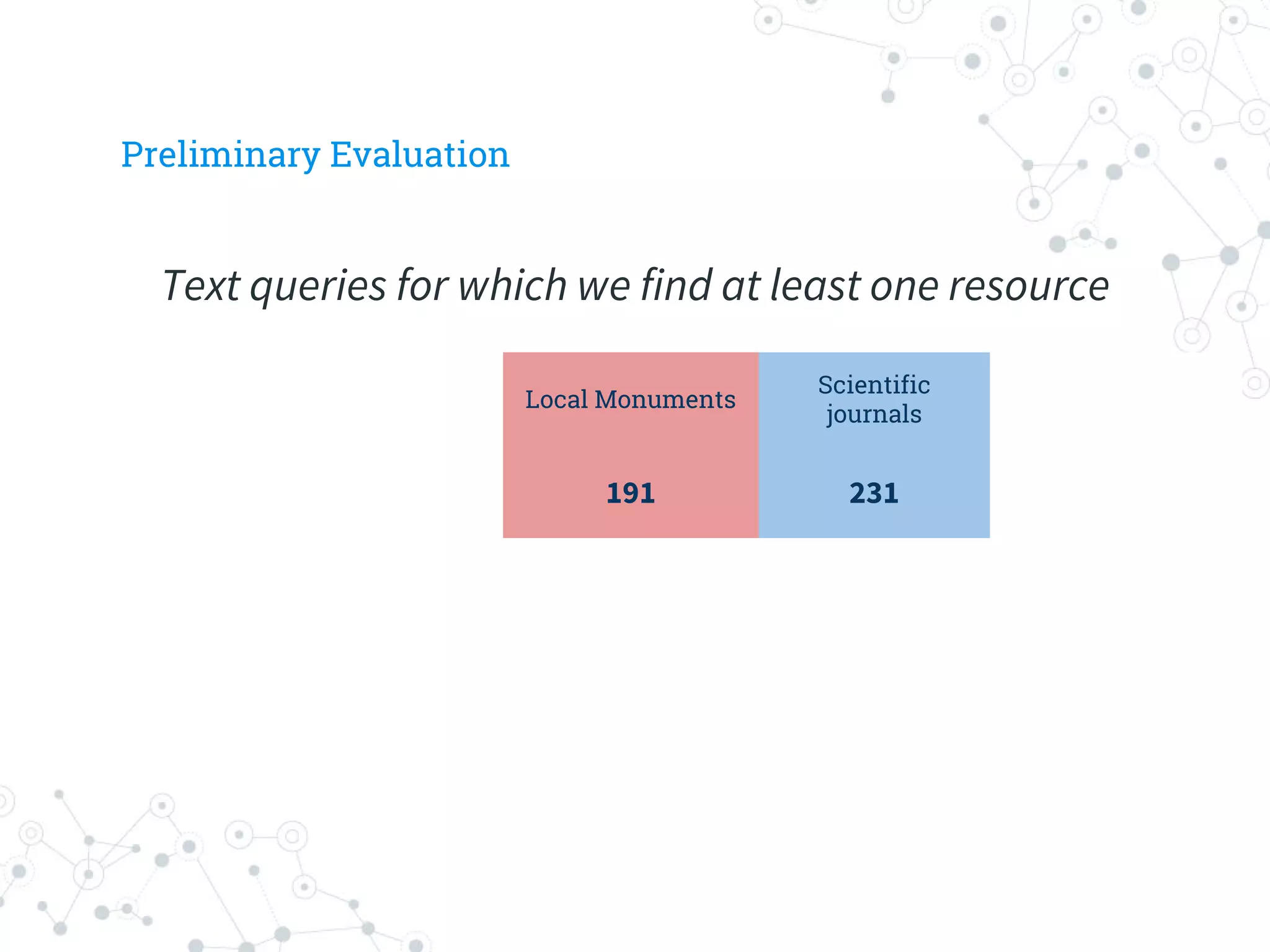 Preliminary Evaluation

Text queries for which we find at least one resource

| Local Monuments | Scientific journals |
|---|---|
| 191 | 231 |